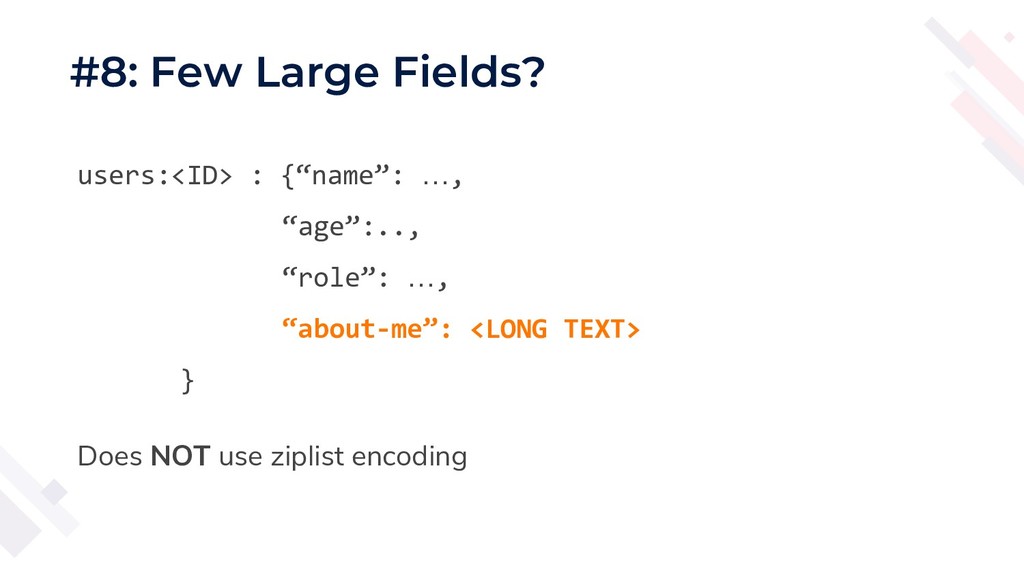 #8: Few Large Fields?

users:<ID> : {“name”: …,
“age”:..,
“role”: …,
“about-me”: <LONG TEXT>
}

Does NOT use ziplist encoding